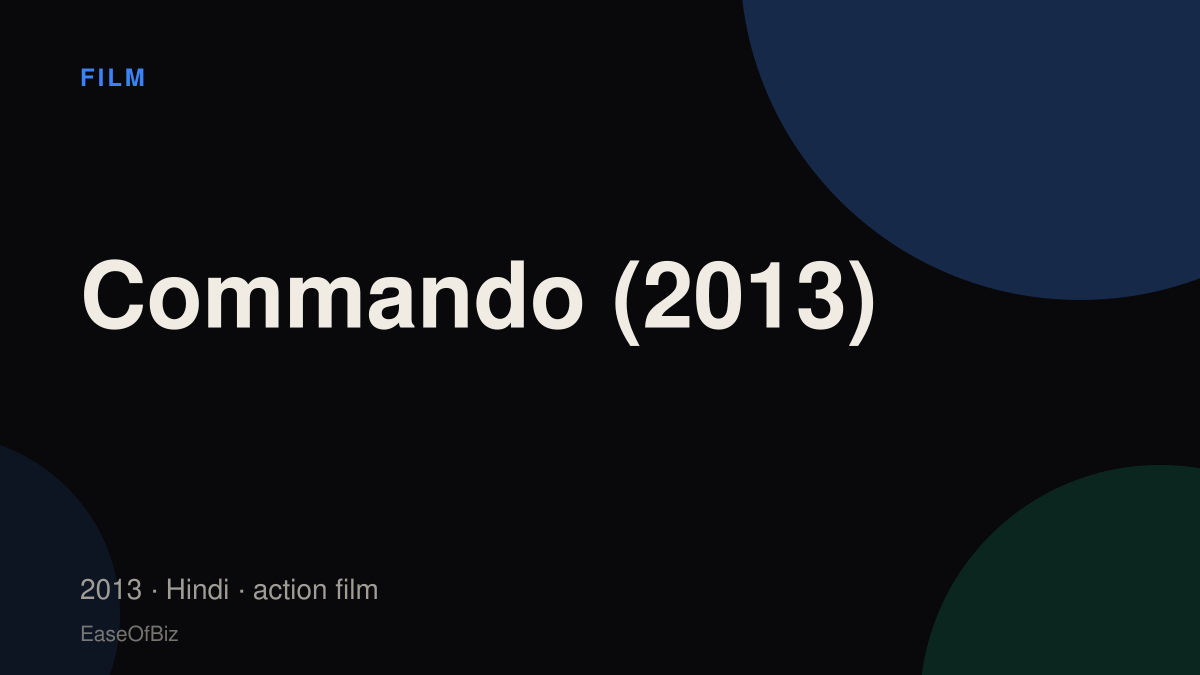 FILM

Commando (2013)

2013 · Hindi · action film

EaseOfBiz